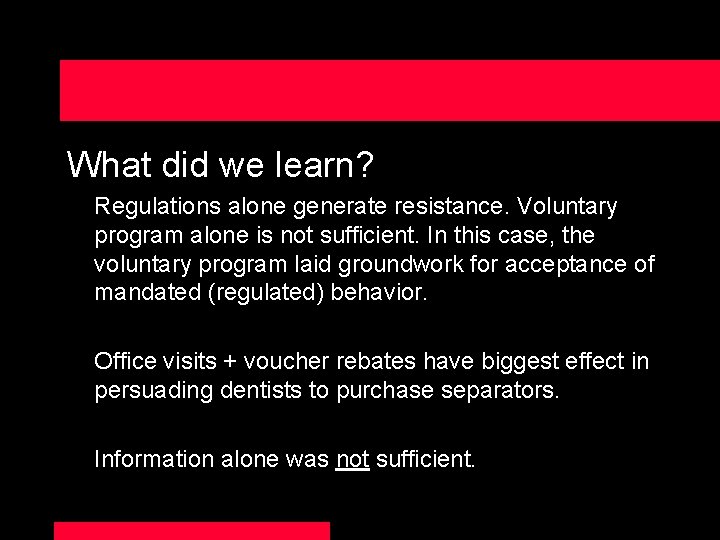 What did we learn?

Regulations alone generate resistance. Voluntary program alone is not sufficient. In this case, the voluntary program laid groundwork for acceptance of mandated (regulated) behavior.

Office visits + voucher rebates have biggest effect in persuading dentists to purchase separators.

Information alone was not sufficient.